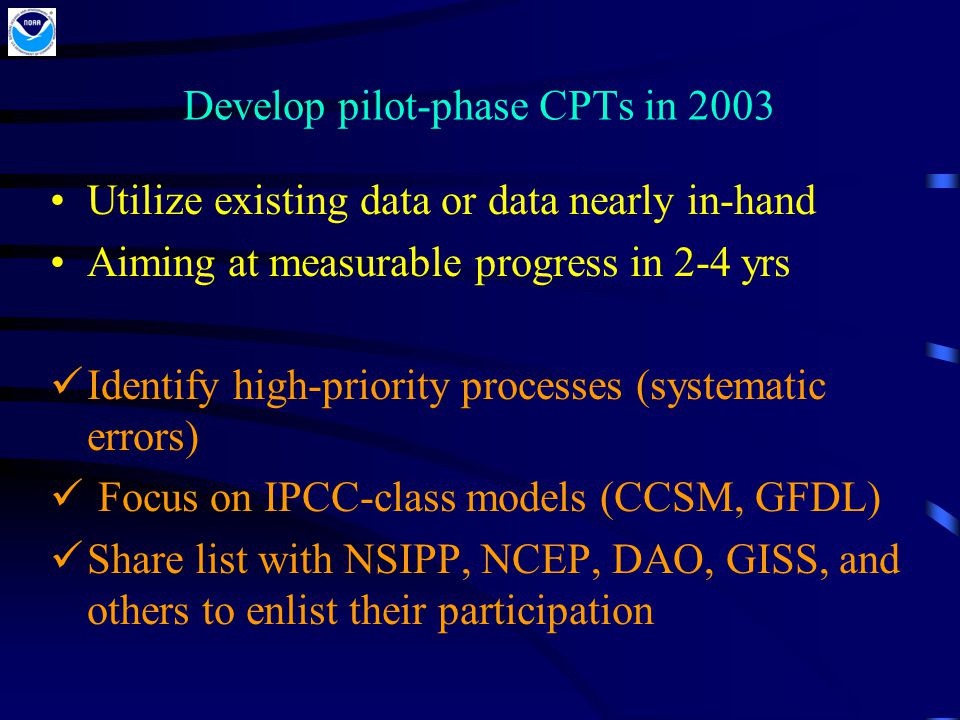 NOAA

Develop pilot-phase CPTs in 2003

• Utilize existing data or data nearly in-hand
• Aiming at measurable progress in 2-4 yrs

✓ Identify high-priority processes (systematic errors)
✓ Focus on IPCC-class models (CCSM, GFDL)
✓ Share list with NSIPP, NCEP, DAO, GISS, and others to enlist their participation